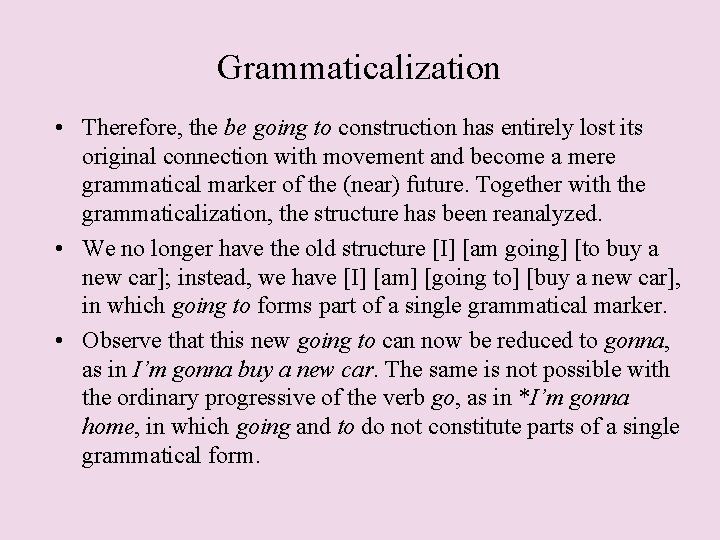 Grammaticalization

• Therefore, the be going to construction has entirely lost its original connection with movement and become a mere grammatical marker of the (near) future. Together with the grammaticalization, the structure has been reanalyzed.

• We no longer have the old structure [I] [am going] [to buy a new car]; instead, we have [I] [am] [going to] [buy a new car], in which going to forms part of a single grammatical marker.

• Observe that this new going to can now be reduced to gonna, as in I'm gonna buy a new car. The same is not possible with the ordinary progressive of the verb go, as in *I'm gonna home, in which going and to do not constitute parts of a single grammatical form.